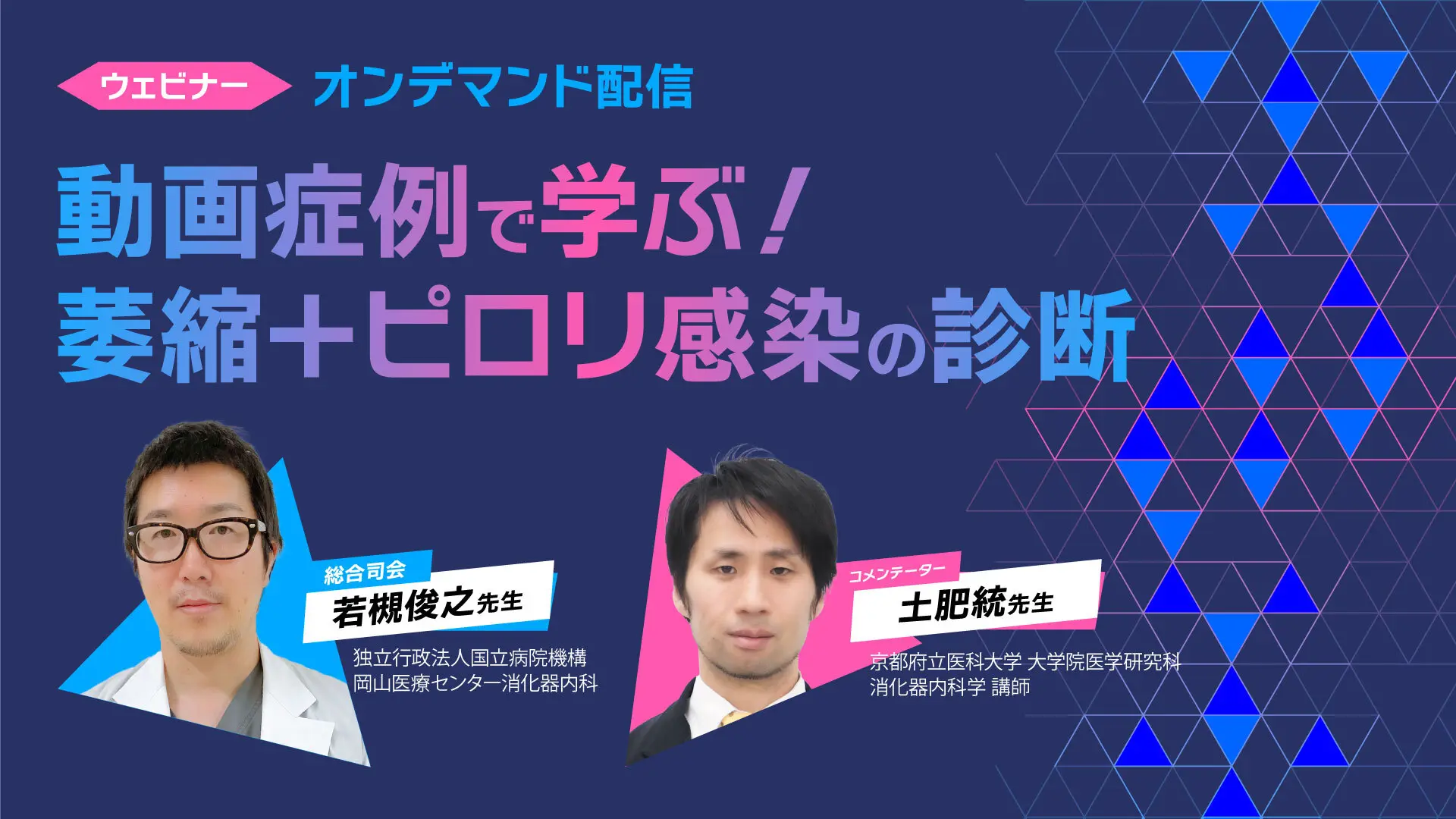 ウェビナー オンデマンド配信

動画症例で学ぶ！
萎縮＋ピロリ感染の診断

総合司会
若槻俊之先生
独立行政法人国立病院機構
岡山医療センター消化器内科

コメンテーター
土肥統先生
京都府立医科大学 大学院医学研究科
消化器内科学 講師